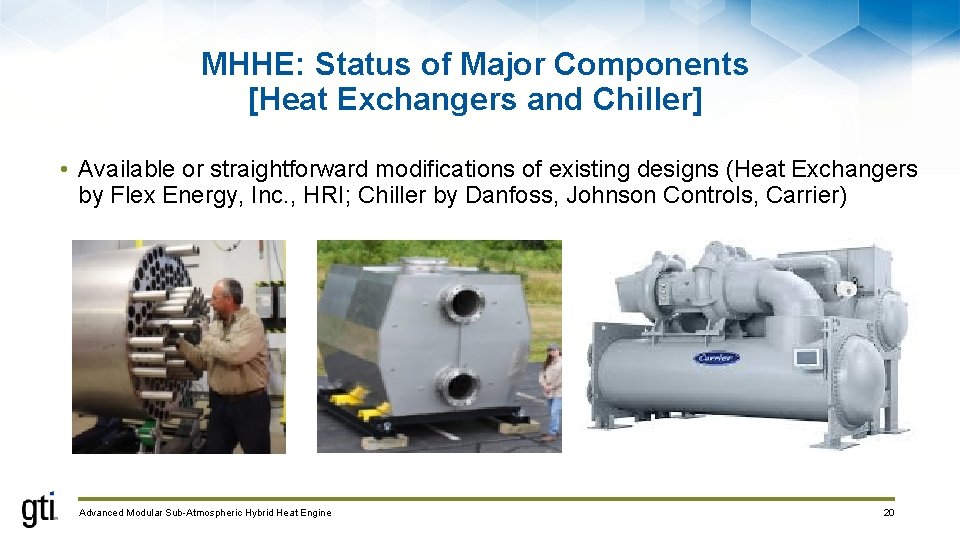 MHHE: Status of Major Components
[Heat Exchangers and Chiller]

• Available or straightforward modifications of existing designs (Heat Exchangers by Flex Energy, Inc., HRI; Chiller by Danfoss, Johnson Controls, Carrier)

Carrier

gti

Advanced Modular Sub-Atmospheric Hybrid Heat Engine

20